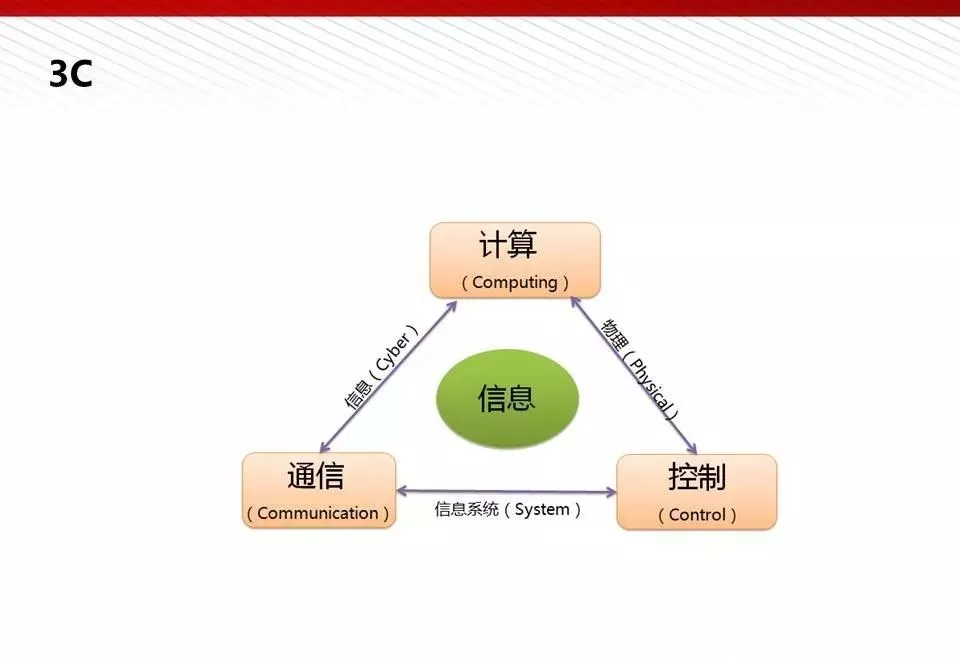 3C

计算
（Computing）

信息（Cyber）

物理（Physical）

信息

通信
（Communication）

信息系统（System）

控制
（Control）